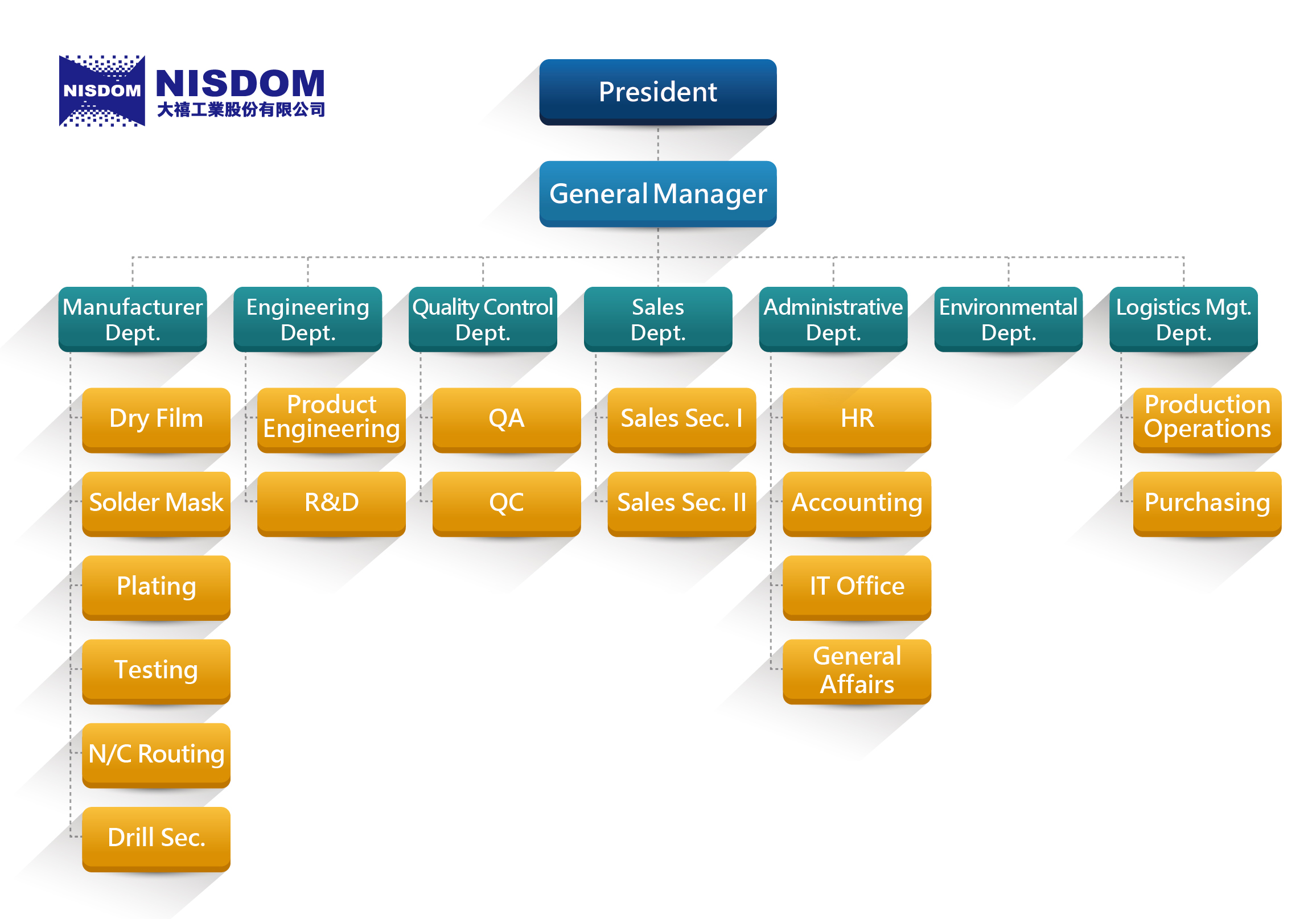 NISDOM
NISDOM
大禧工業股份有限公司

President

General Manager

Manufacturer Dept.
Dry Film
Solder Mask
Plating
Testing
N/C Routing
Drill Sec.

Engineering Dept.
Product Engineering
R&D

Quality Control Dept.
QA
QC

Sales Dept.
Sales Sec. I
Sales Sec. II

Administrative Dept.
HR
Accounting
IT Office
General Affairs

Environmental Dept.

Logistics Mgt. Dept.
Production Operations
Purchasing